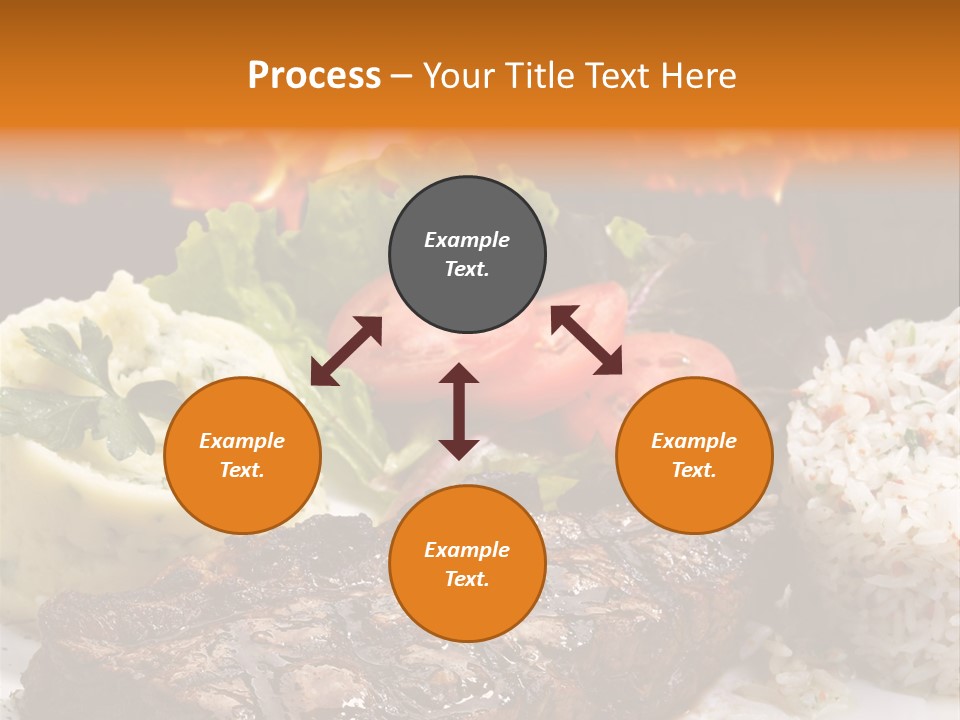 Process – Your Title Text Here

Example Text.

Example Text.

Example Text.

Example Text.